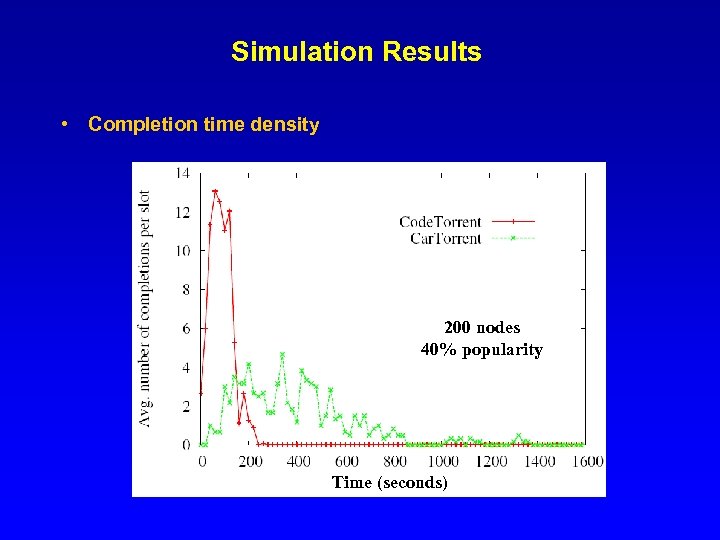 Simulation Results

• Completion time density

Avg. number of completions per slot

14
12
10
8
6
4
2
0

CodeTorrent
CarTorrent

200 nodes
40% popularity

0 200 400 600 800 1000 1200 1400 1600

Time (seconds)